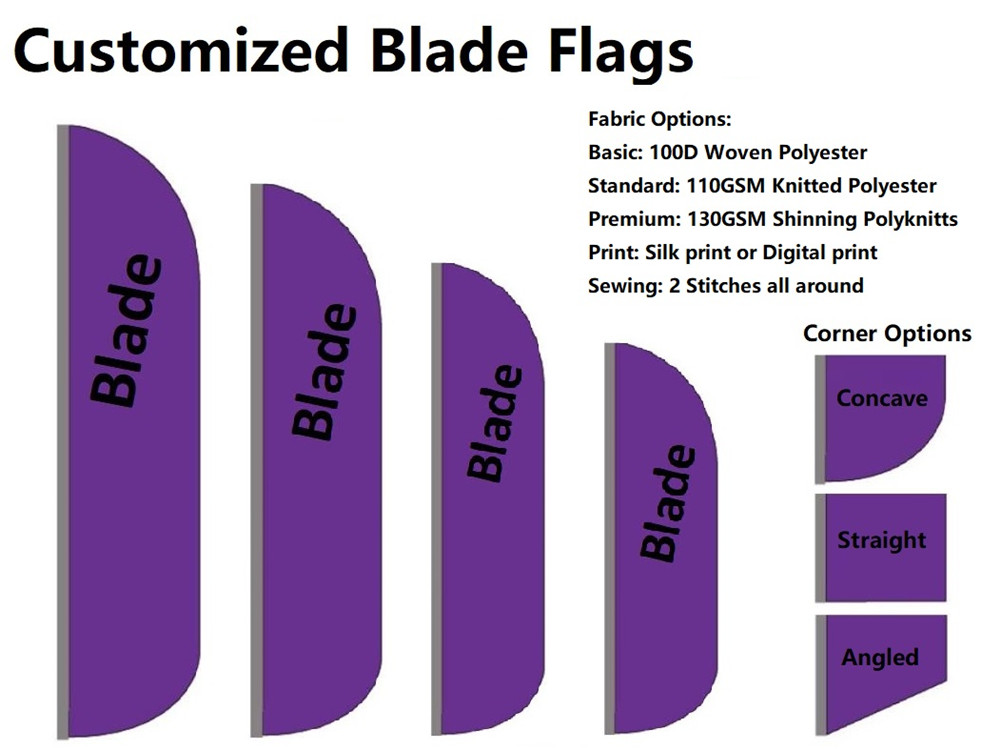 Customized Blade Flags

Blade

Blade

Blade

Blade

Fabric Options:
Basic: 100D Woven Polyester
Standard: 110GSM Knitted Polyester
Premium: 130GSM Shinning Polyknitts
Print: Silk print or Digital print
Sewing: 2 Stitches all around

Corner Options

Concave

Straight

Angled